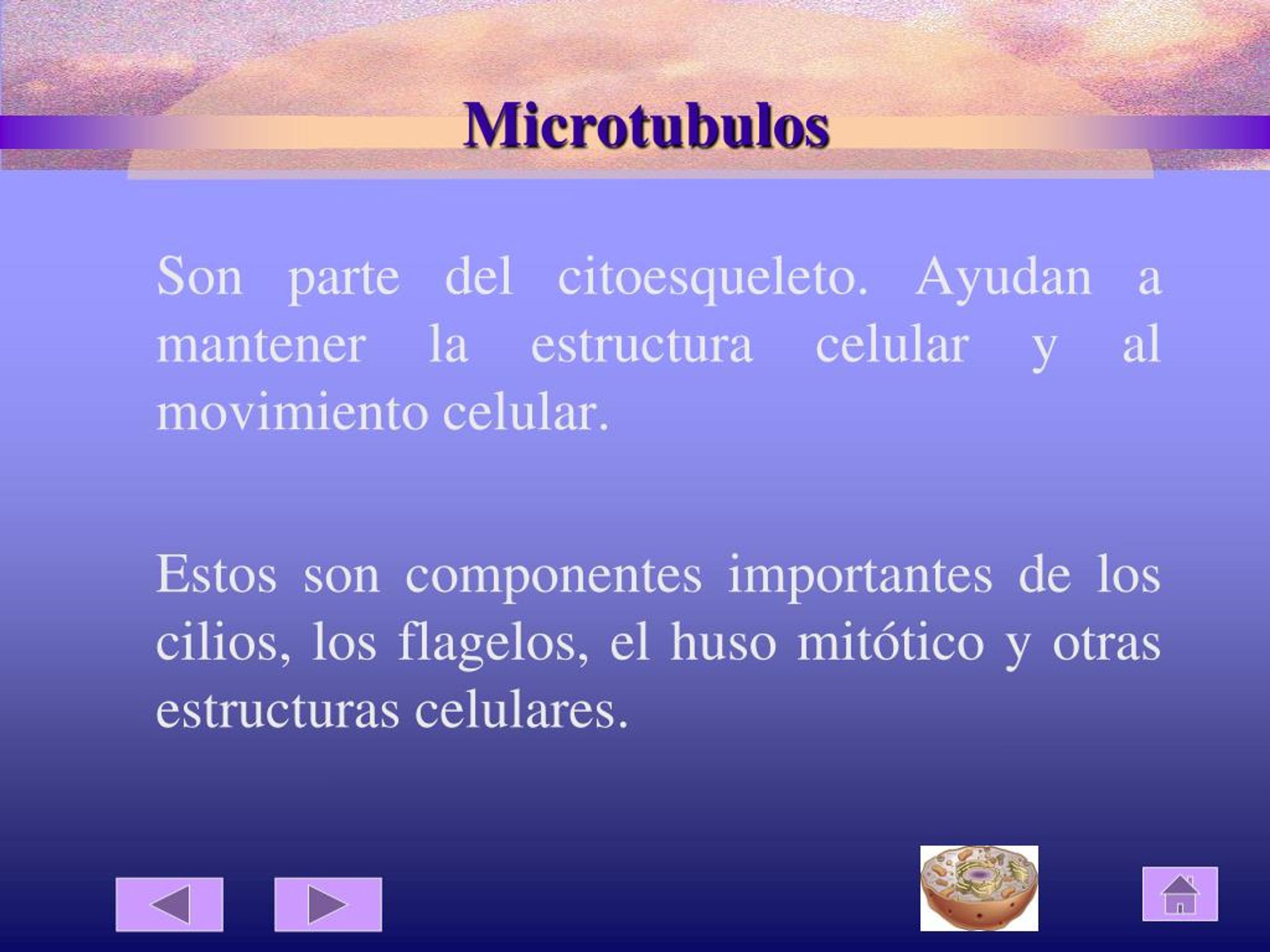 Microtubulos

Son parte del citoesqueleto. Ayudan a mantener la estructura celular y al movimiento celular.

Estos son componentes importantes de los cilios, los flagelos, el huso mitótico y otras estructuras celulares.